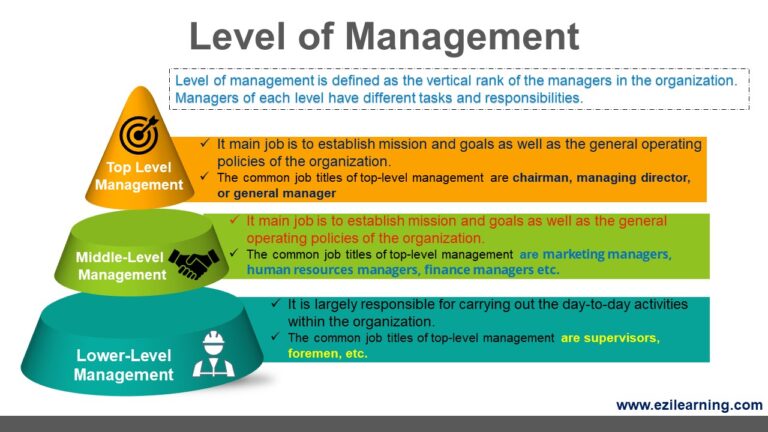 Level of Management

Level of management is defined as the vertical rank of the managers in the organization. Managers of each level have different tasks and responsibilities.

Top Level Management

✓ It main job is to establish mission and goals as well as the general operating policies of the organization.
✓ The common job titles of top-level management are chairman, managing director, or general manager

Middle-Level Management

✓ It main job is to establish mission and goals as well as the general operating policies of the organization.
✓ The common job titles of top-level management are marketing managers, human resources managers, finance managers etc.

Lower-Level Management

✓ It is largely responsible for carrying out the day-to-day activities within the organization.
✓ The common job titles of top-level management are supervisors, foremen, etc.

www.ezilearning.com